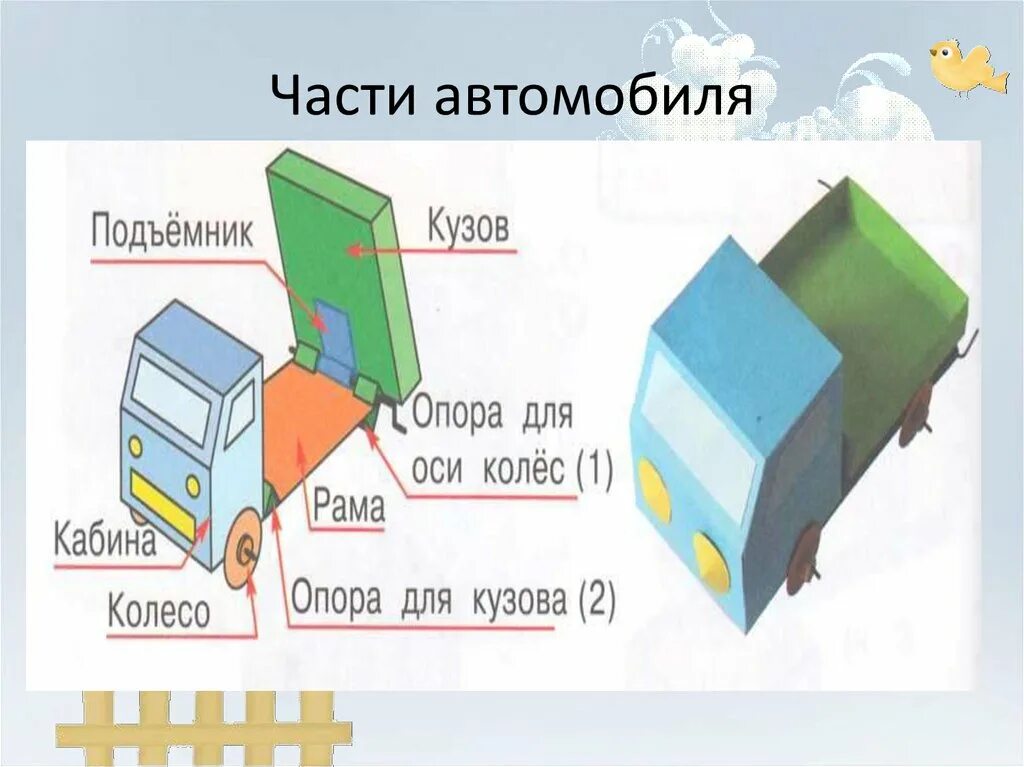 Части автомобиля

Подъёмник

Кузов

Опора для оси колёс (1)

Рама

Кабина

Колесо

Опора для кузова (2)